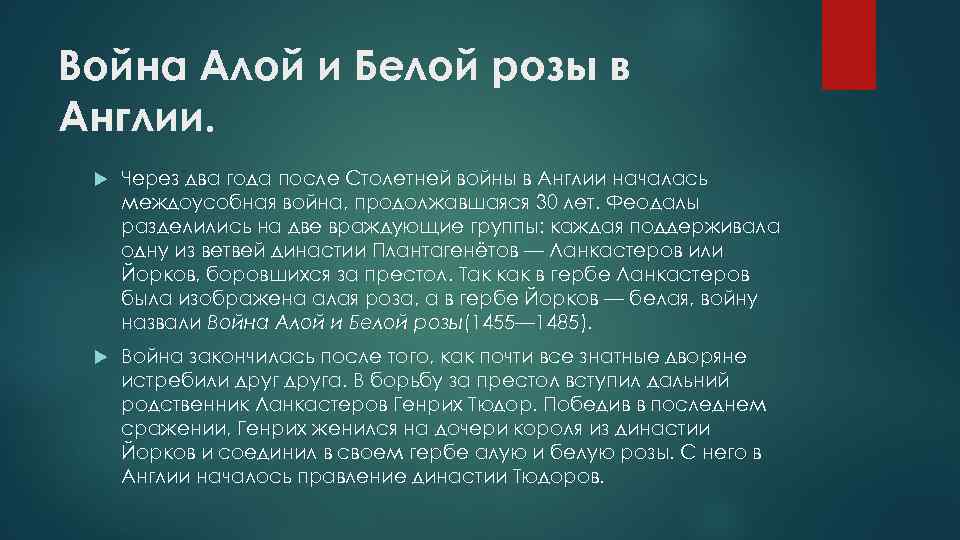 Война Алой и Белой розы в Англии.

Через два года после Столетней войны в Англии началась междоусобная война, продолжавшаяся 30 лет. Феодалы разделились на две враждующие группы: каждая поддерживала одну из ветвей династии Плантагенётов — Ланкастеров или Йорков, боровшихся за престол. Так как в гербе Ланкастеров была изображена алая роза, а в гербе Йорков — белая, войну назвали Война Алой и Белой розы(1455—1485).

Война закончилась после того, как почти все знатные дворяне истребили друг друга. В борьбу за престол вступил дальний родственник Ланкастеров Генрих Тюдор. Победив в последнем сражении, Генрих женился на дочери короля из династии Йорков и соединил в своем гербе алую и белую розы. С него в Англии началось правление династии Тюдоров.